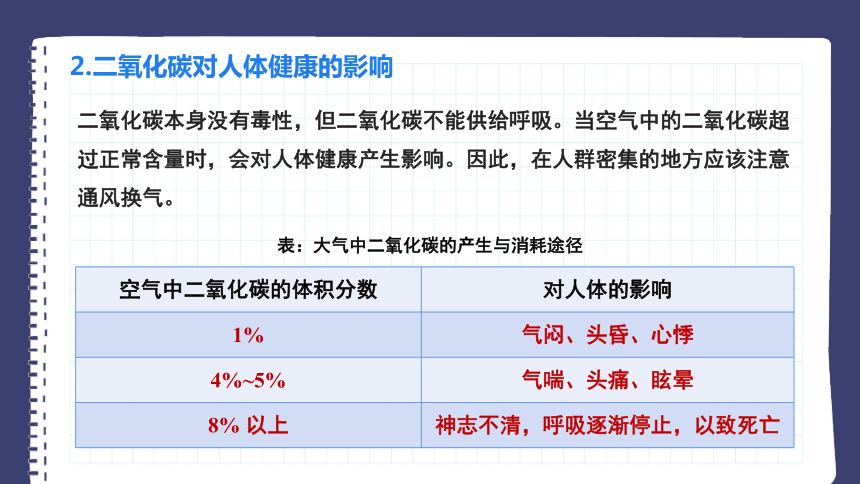 2.二氧化碳对人体健康的影响

二氧化碳本身没有毒性，但二氧化碳不能供给呼吸。当空气中的二氧化碳超过正常含量时，会对人体健康产生影响。因此，在人群密集的地方应该注意通风换气。

表：大气中二氧化碳的产生与消耗途径

| 空气中二氧化碳的体积分数 | 对人体的影响 |
|---|---|
| 1% | 气闷、头昏、心悸 |
| 4%~5% | 气喘、头痛、眩晕 |
| 8% 以上 | 神志不清，呼吸逐渐停止，以致死亡 |